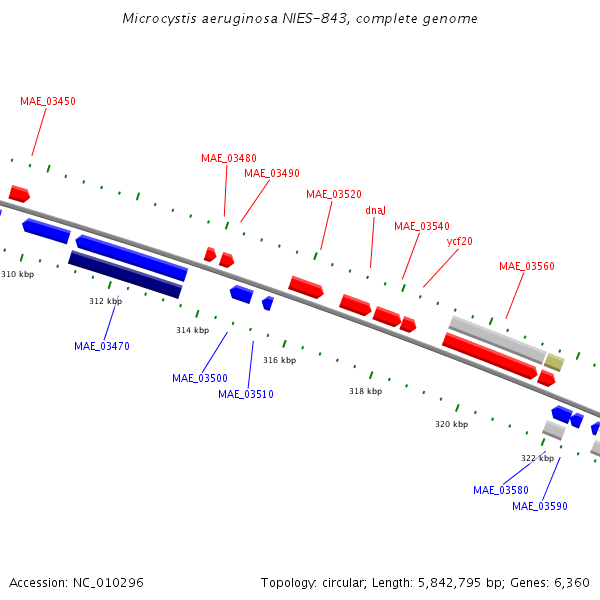 Microcystis aeruginosa NIES-843, complete genome

MAE_03450

MAE_03480

MAE_03490

MAE_03520

dnaJ

MAE_03540

ycf20

MAE_03560

310 kbp

312 kbp

314 kbp

316 kbp

318 kbp

320 kbp

322 kbp

MAE_03470

MAE_03500

MAE_03510

MAE_03580

MAE_03590

Accession: NC_010296

Topology: circular; Length: 5,842,795 bp; Genes: 6,360